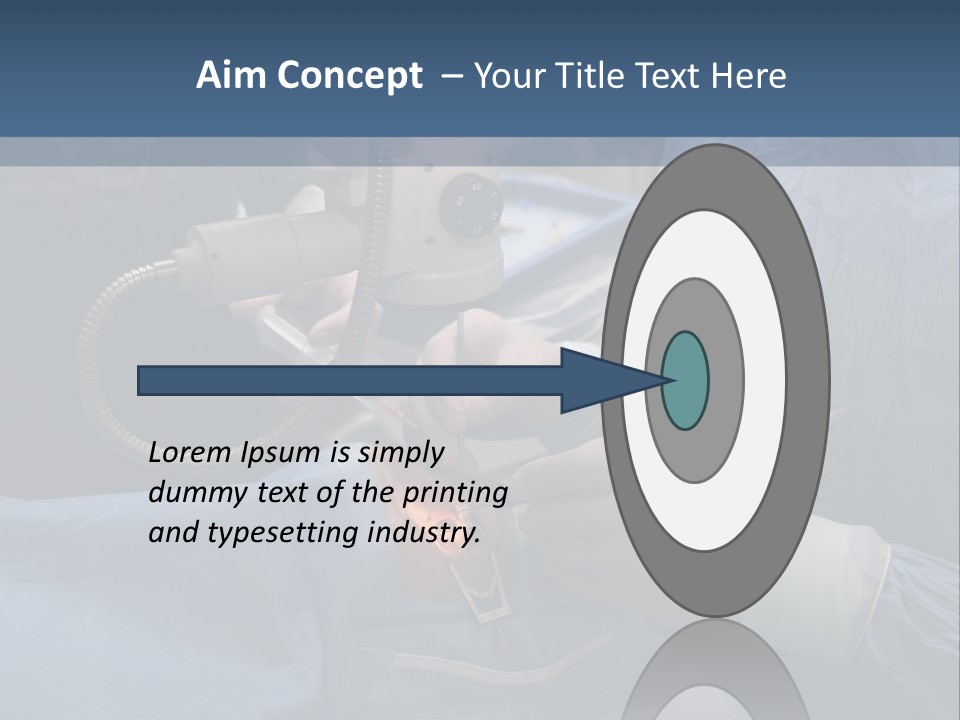 Aim Concept – Your Title Text Here

Lorem Ipsum is simply dummy text of the printing and typesetting industry.